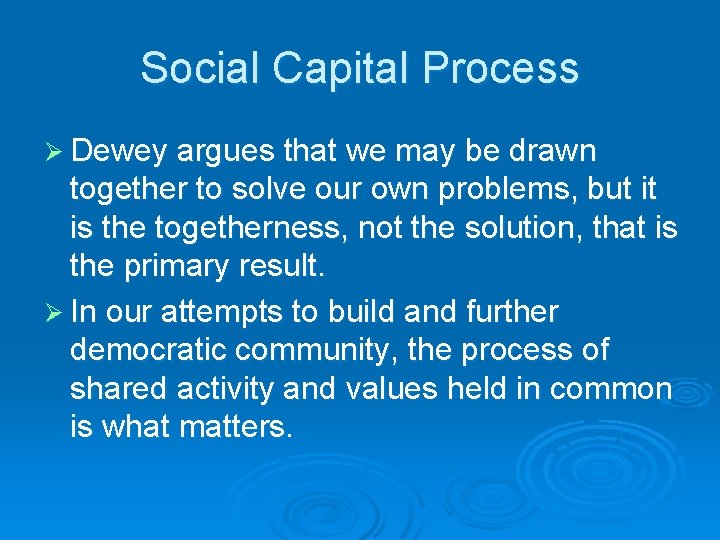 Social Capital Process

➢ Dewey argues that we may be drawn together to solve our own problems, but it is the togetherness, not the solution, that is the primary result.

➢ In our attempts to build and further democratic community, the process of shared activity and values held in common is what matters.